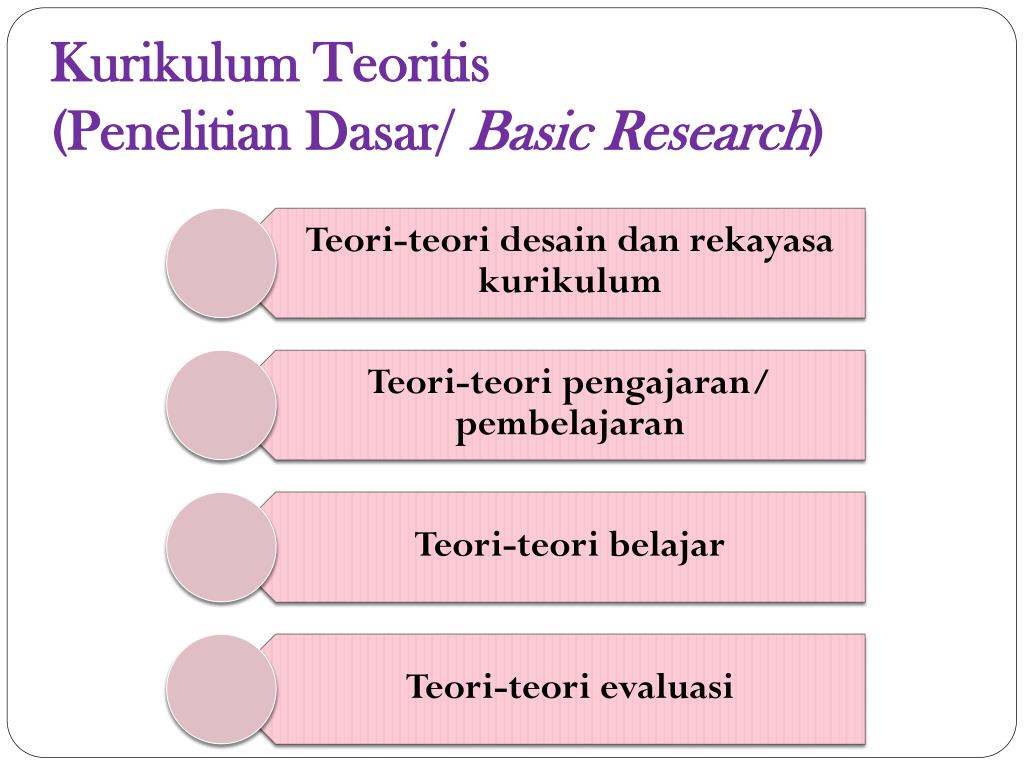 Kurikulum Teoritis
(Penelitian Dasar/ Basic Research)

Teori-teori desain dan rekayasa kurikulum

Teori-teori pengajaran/ pembelajaran

Teori-teori belajar

Teori-teori evaluasi